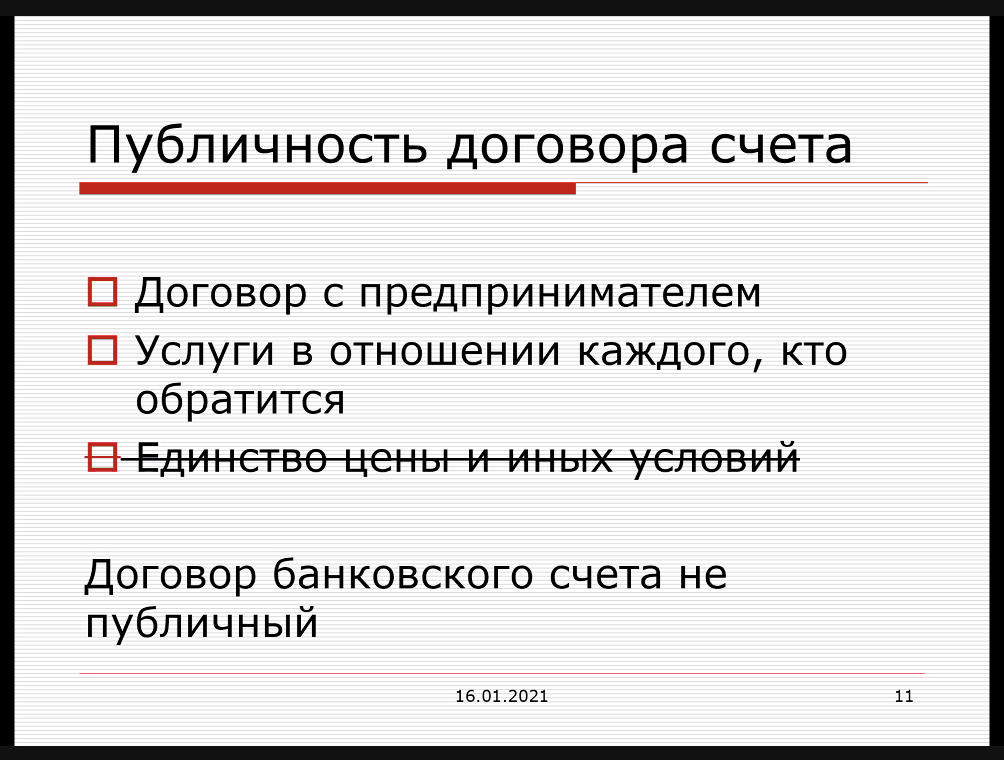 Публичность договора счета

Договор с предпринимателем

Услуги в отношении каждого, кто обратится

~~Единство цены и иных условий~~

Договор банковского счета не публичный

16.01.2021

11